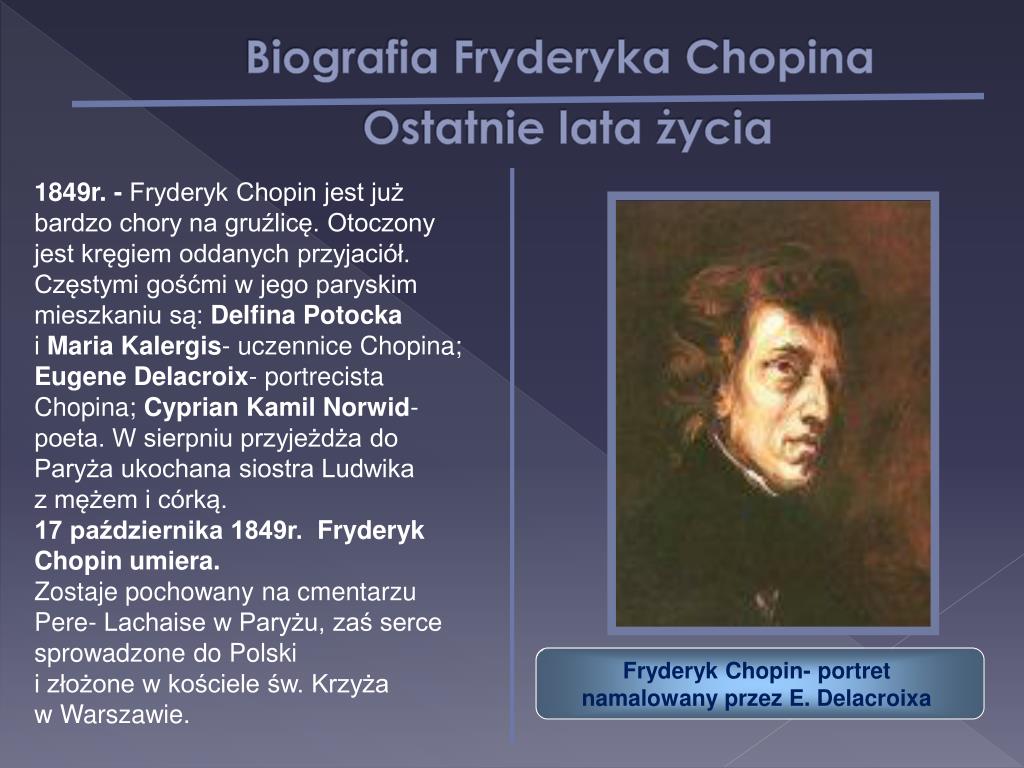 Biografia Fryderyka Chopina

Ostatnie lata życia

1849r. - Fryderyk Chopin jest już bardzo chory na gruźlicę. Otoczony jest kręgiem oddanych przyjaciół. Częstymi gośćmi w jego paryskim mieszkaniu są: Delfina Potocka i Maria Kalergis- uczennice Chopina; Eugene Delacroix- portrecista Chopina; Cyprian Kamil Norwid- poeta. W sierpniu przyjeżdża do Paryża ukochana siostra Ludwika z mężem i córką.
17 października 1849r. Fryderyk Chopin umiera.
Zostaje pochowany na cmentarzu Pere- Lachaise w Paryżu, zaś serce sprowadzone do Polski i złożone w kościele św. Krzyża w Warszawie.

Fryderyk Chopin- portret namalowany przez E. Delacroixa